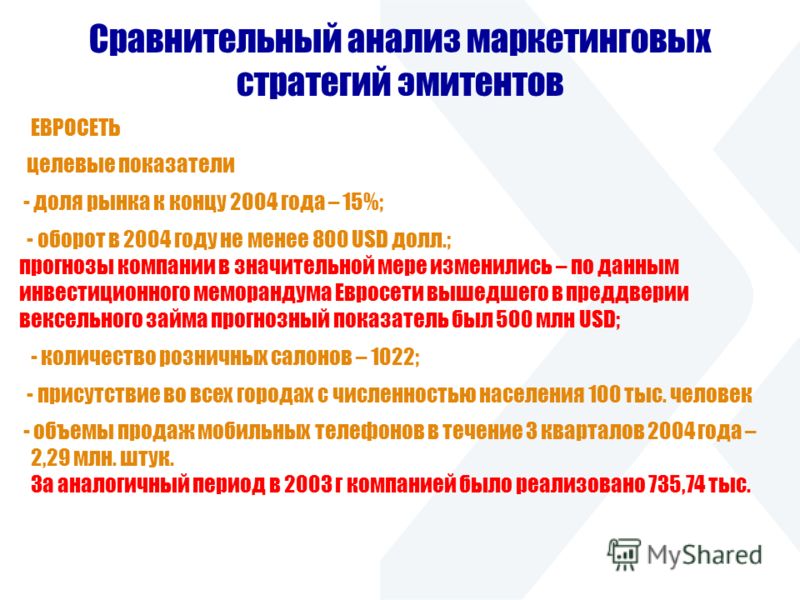 Сравнительный анализ маркетинговых стратегий эмитентов

ЕВРОСЕТЬ

целевые показатели

- доля рынка к концу 2004 года – 15%;

- оборот в 2004 году не менее 800 USD долл.;
прогнозы компании в значительной мере изменились – по данным инвестиционного меморандума Евросети вышедшего в преддверии вексельного займа прогнозный показатель был 500 млн USD;

- количество розничных салонов – 1022;

- присутствие во всех городах с численностью населения 100 тыс. человек

- объемы продаж мобильных телефонов в течение 3 кварталов 2004 года – 2,29 млн. штук.
За аналогичный период в 2003 г компанией было реализовано 735,74 тыс.

MyShared